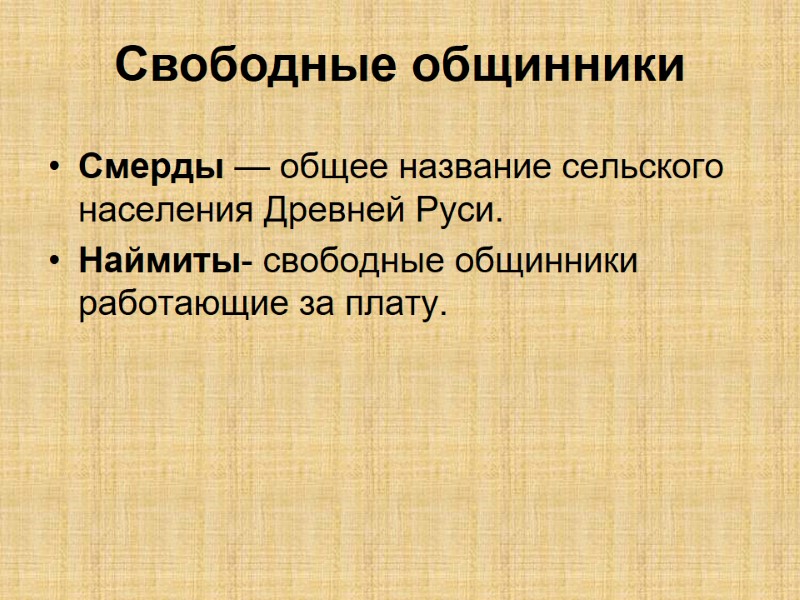 Свободные общинники

• Смерды — общее название сельского населения Древней Руси.
• Наймиты- свободные общинники работающие за плату.